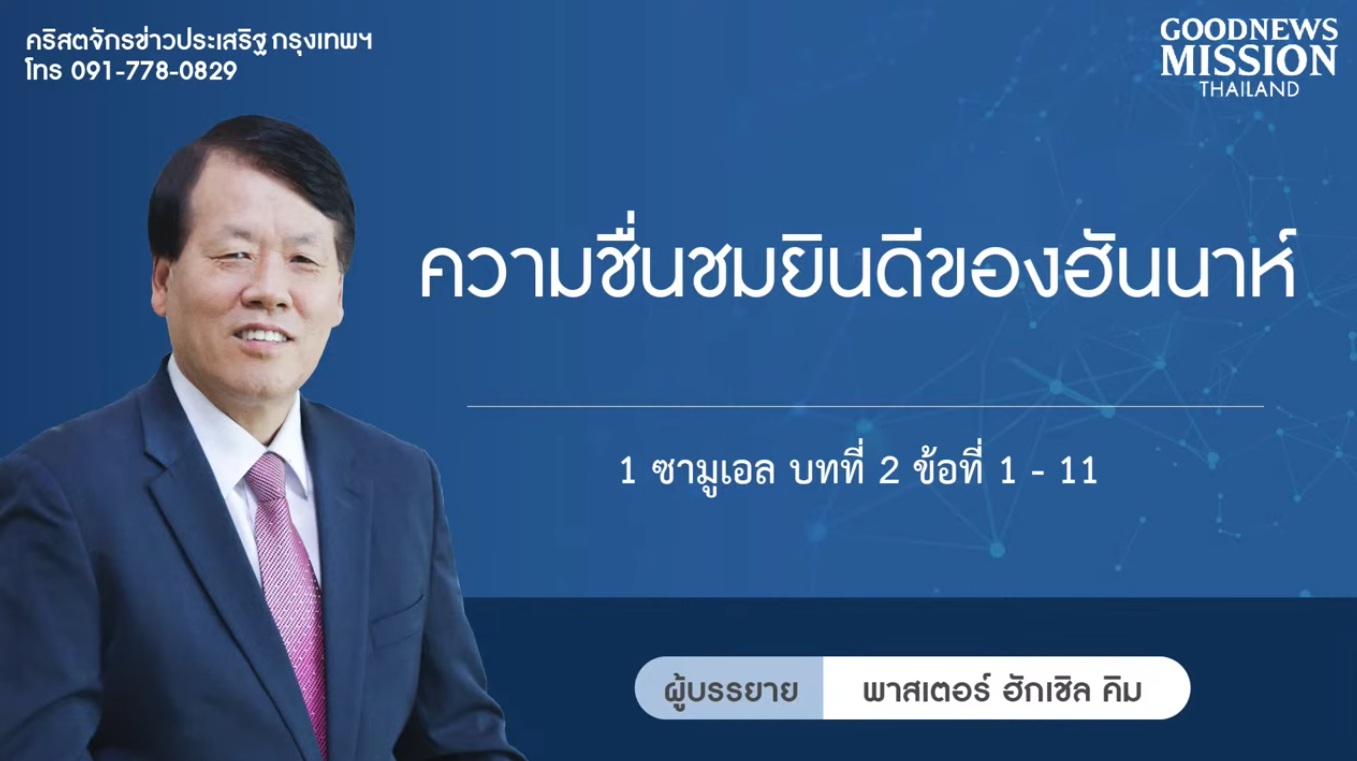 คริสตจักรข่าวประเสริฐ กรุงเทพฯ
โทร 091-778-0829

GOODNEWS
MISSION
THAILAND

ความชื่นชมยินดีของฮันนาห์

1 ซามูเอล บทที่ 2 ข้อที่ 1 - 11

ผู้บรรยาย
พาสเตอร์ ฮักเชิล คิม